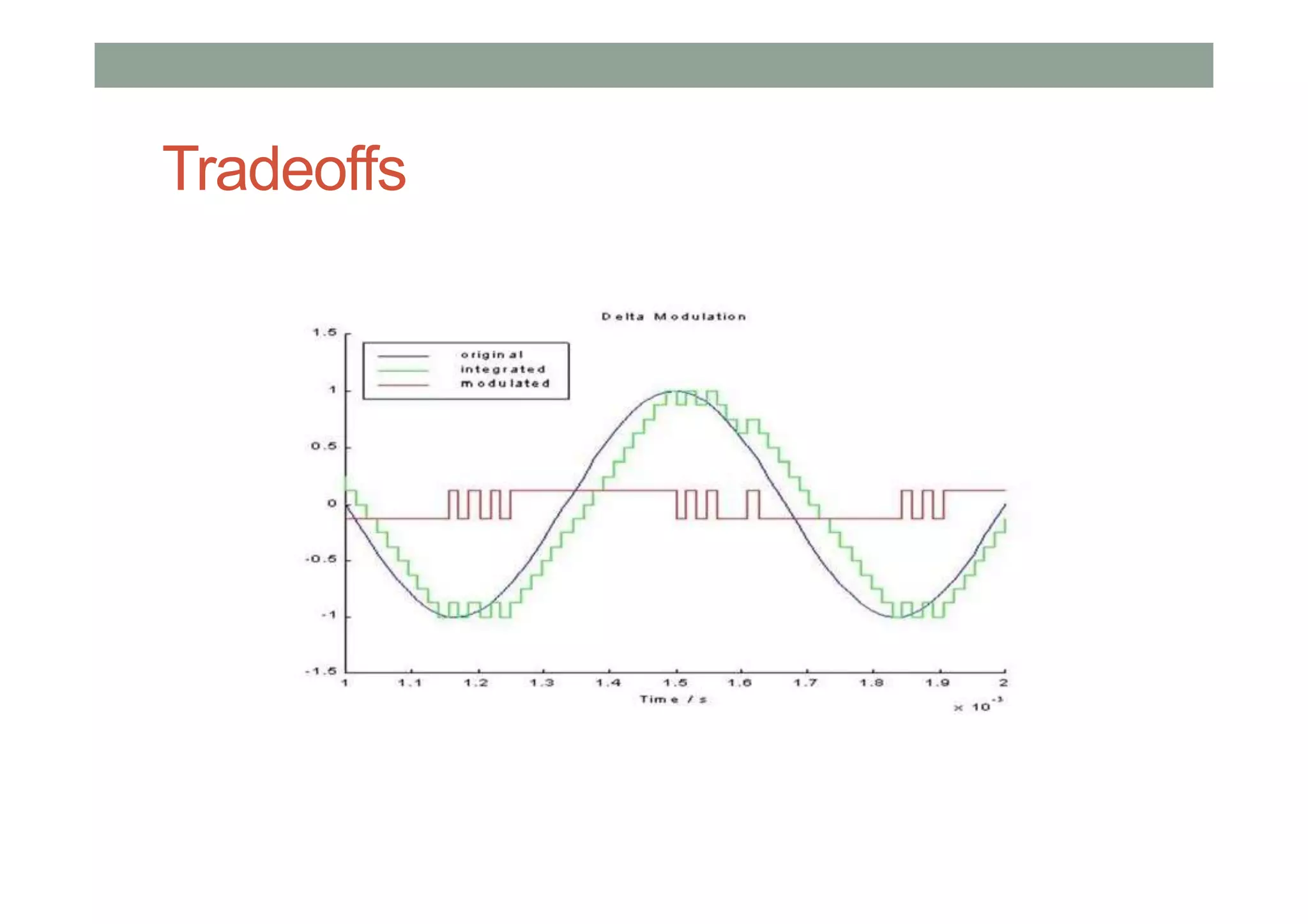 Tradeoffs

Delta Modulation

original
integrated
modulated

1.5
1
0.5
0
-0.5
-1
-1.5

1 1.1 1.2 1.3 1.4 1.5 1.6 1.7 1.8 1.9 2

Time / s

$\times 10^{-3}$